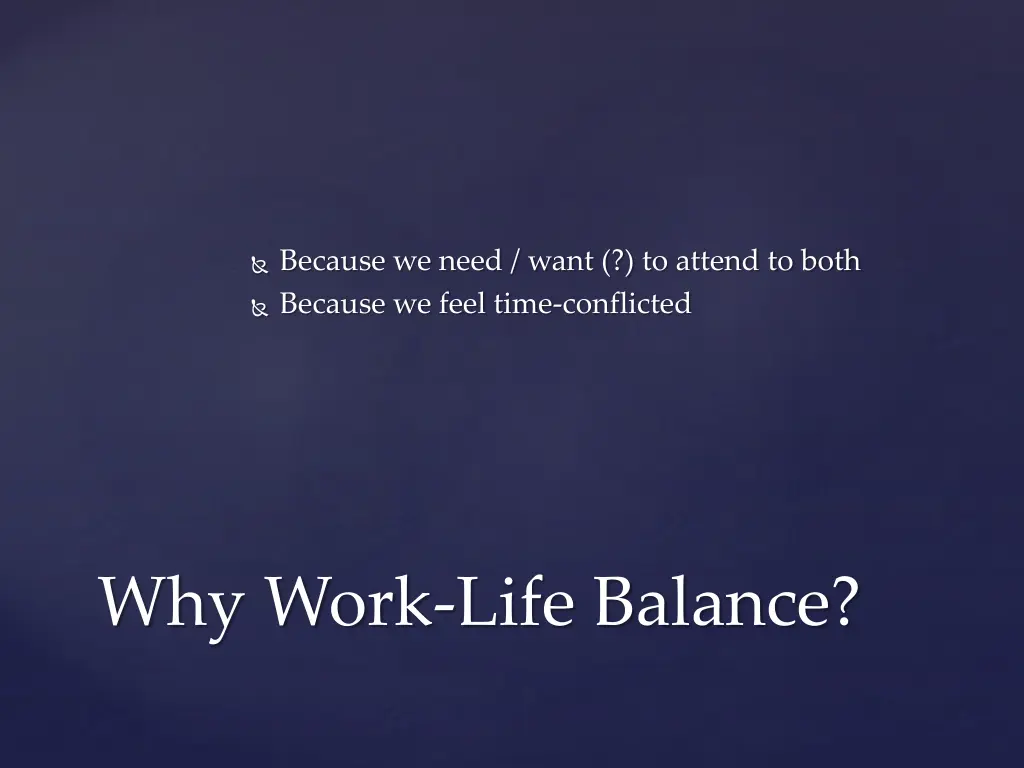 Because we need / want (?) to attend to both
Because we feel time-conflicted

Why Work-Life Balance?